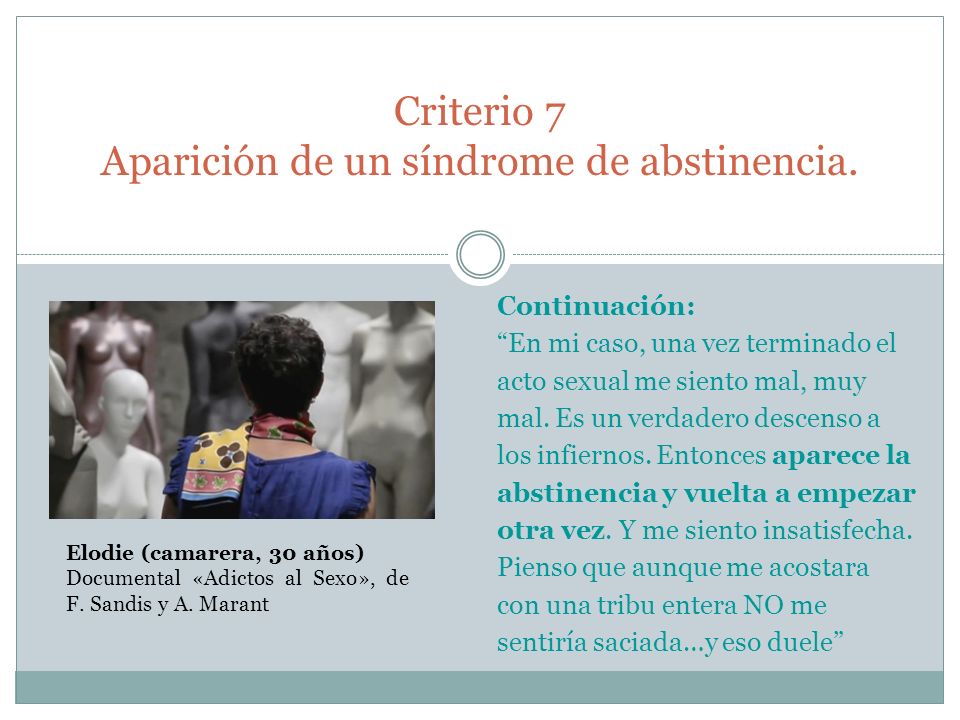 Criterio 7
Aparición de un síndrome de abstinencia.

Elodie (camarera, 30 años)
Documental «Adictos al Sexo», de F. Sandis y A. Marant

Continuación:
“En mi caso, una vez terminado el acto sexual me siento mal, muy mal. Es un verdadero descenso a los infiernos. Entonces aparece la abstinencia y vuelta a empezar otra vez. Y me siento insatisfecha. Pienso que aunque me acostara con una tribu entera NO me sentiría saciada…y eso duele”